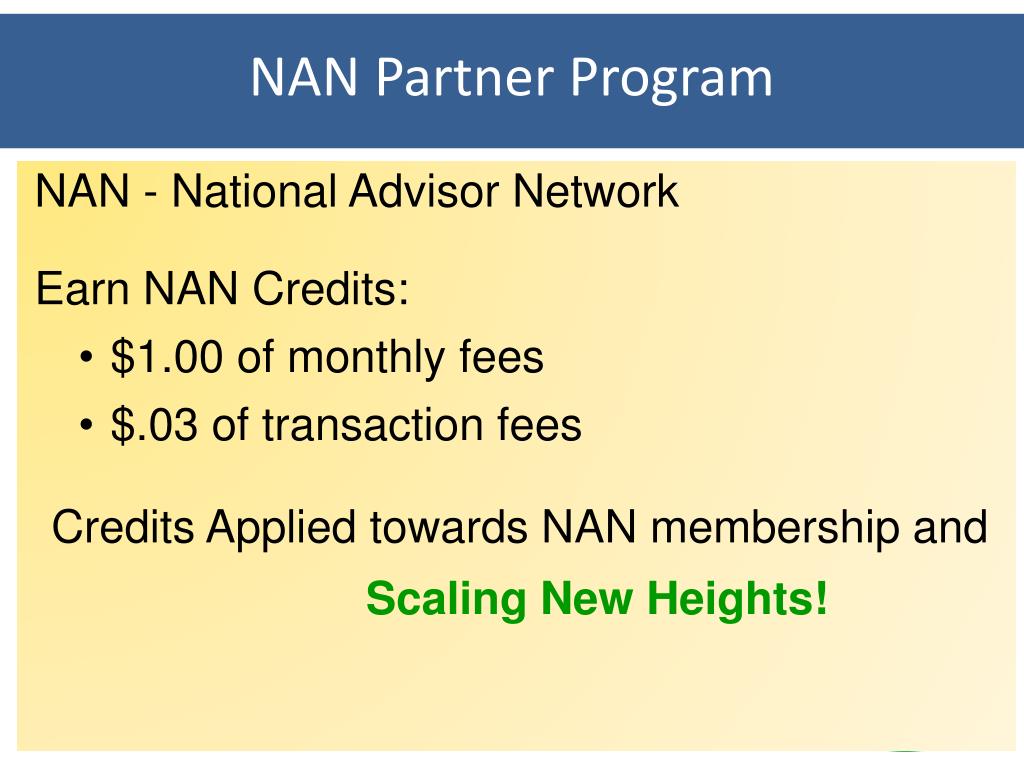 NAN Partner Program

NAN - National Advisor Network

Earn NAN Credits:

• \$1.00 of monthly fees
• \$.03 of transaction fees

Credits Applied towards NAN membership and Scaling New Heights!